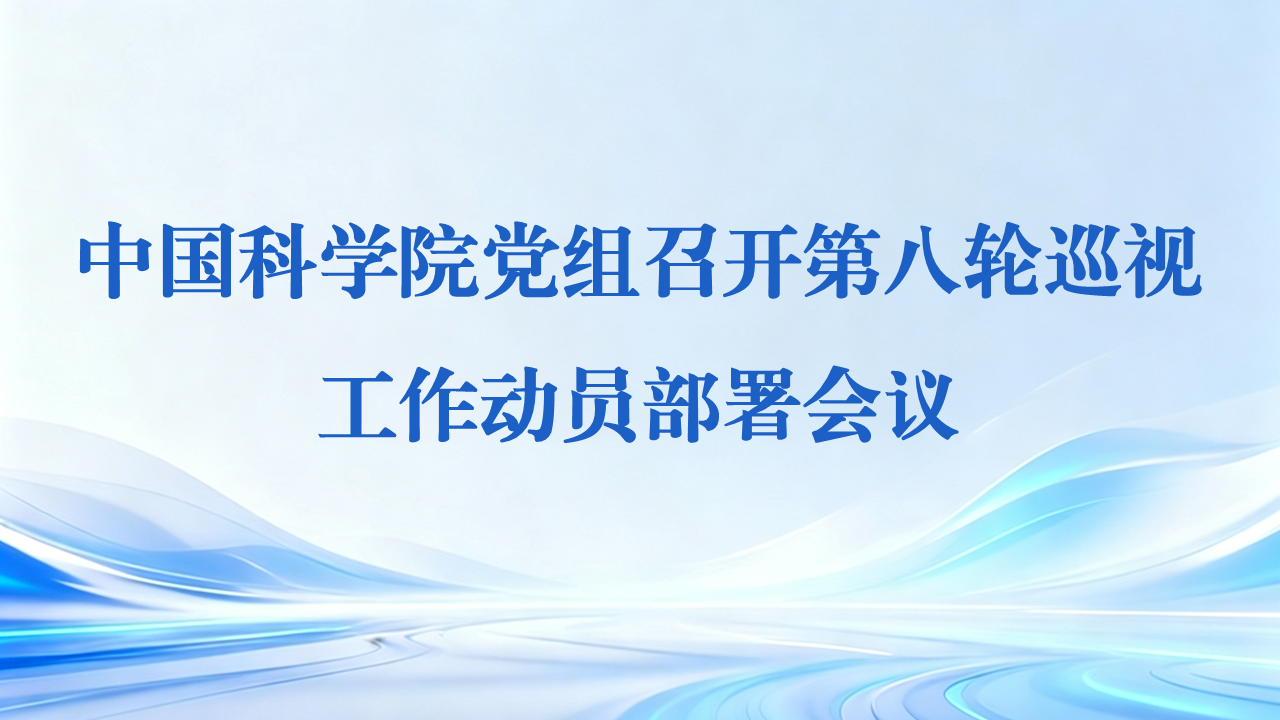 中国科学院党组召开第八轮巡视工作动员部署会议